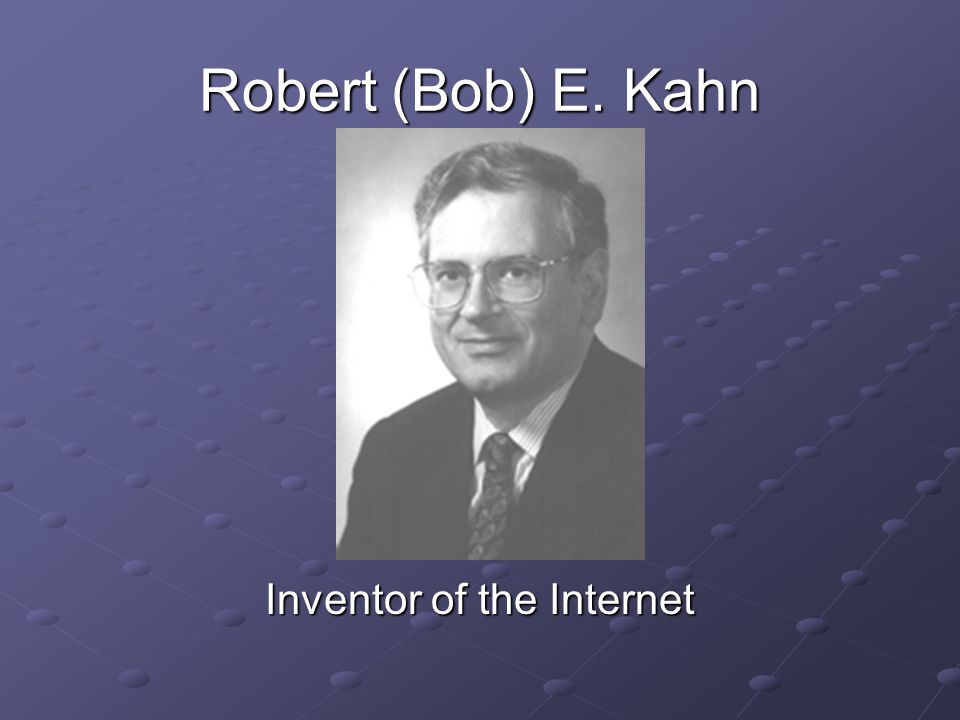 Robert (Bob) E. Kahn

Inventor of the Internet